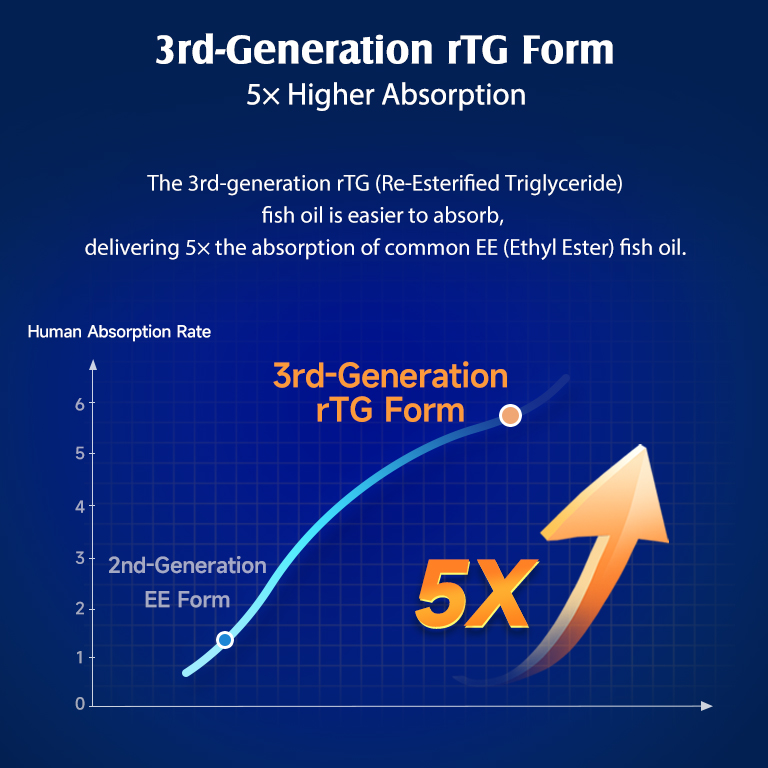 3rd-Generation rTG Form
5× Higher Absorption

The 3rd-generation rTG (Re-Esterified Triglyceride) fish oil is easier to absorb, delivering 5× the absorption of common EE (Ethyl Ester) fish oil.

Human Absorption Rate

6
5
4
3
2
1
0

3rd-Generation rTG Form

2nd-Generation EE Form

5X